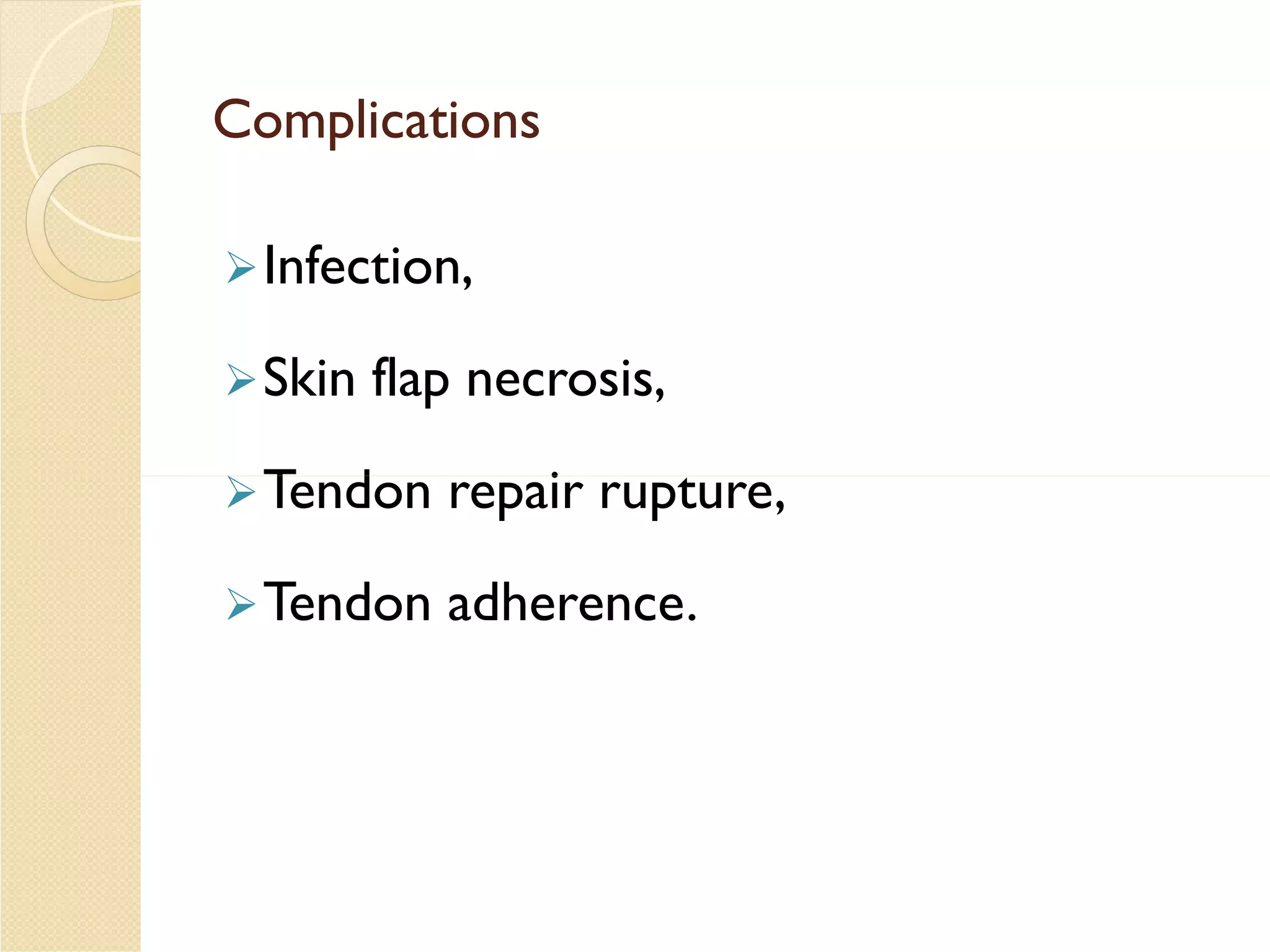 Complications

➢ Infection,

➢ Skin flap necrosis,

➢ Tendon repair rupture,

➢ Tendon adherence.